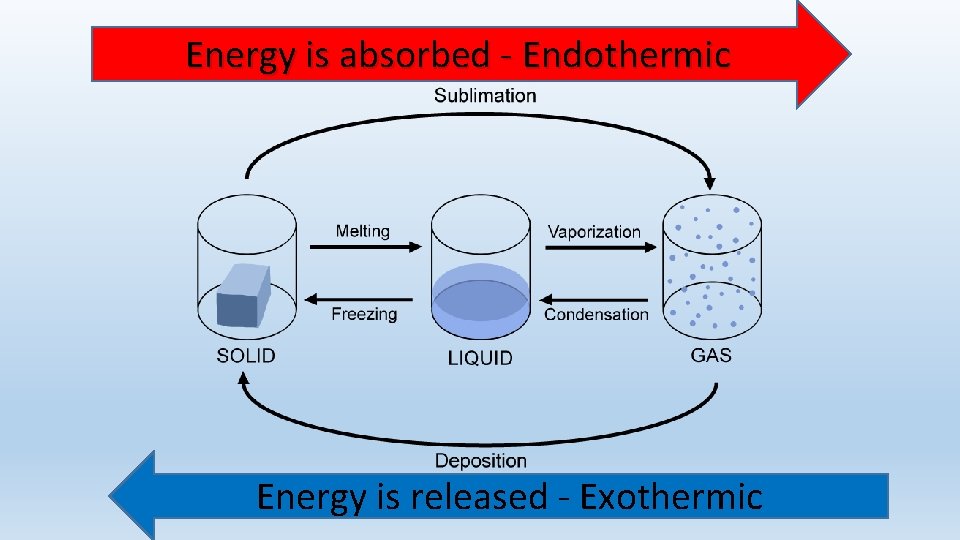 Energy is absorbed - Endothermic

Sublimation

Melting

Vaporization

Freezing

Condensation

SOLID

LIQUID

GAS

Deposition

Energy is released - Exothermic